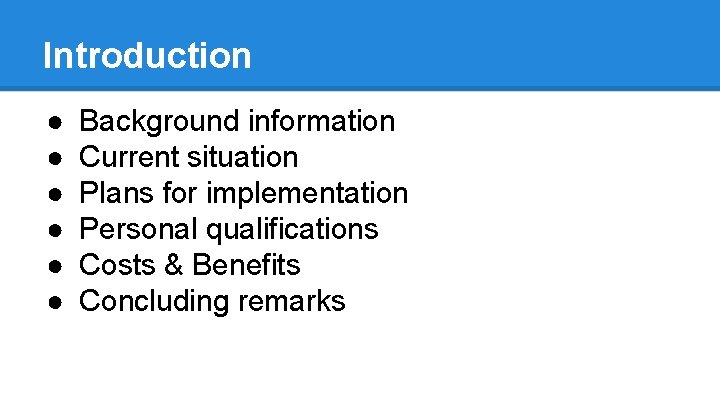 Introduction

● Background information
● Current situation
● Plans for implementation
● Personal qualifications
● Costs & Benefits
● Concluding remarks